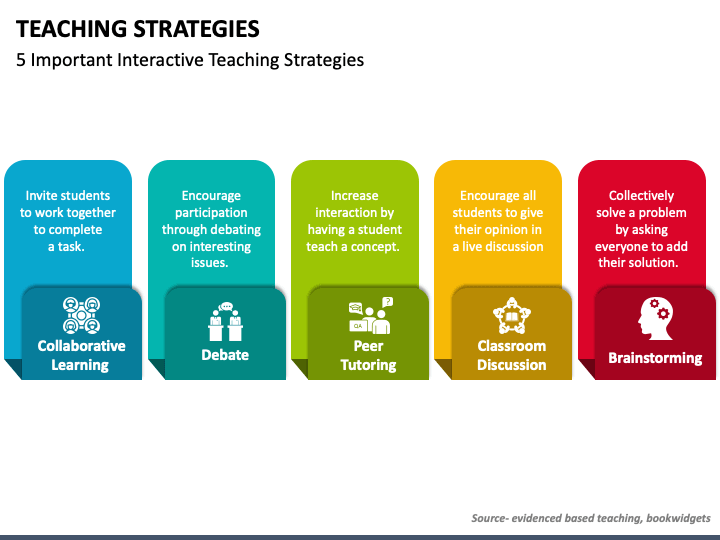 TEACHING STRATEGIES

5 Important Interactive Teaching Strategies

Invite students to work together to complete a task.

Collaborative Learning

Encourage participation through debating on interesting issues.

Debate

Increase interaction by having a student teach a concept.

Q&A

?

Peer Tutoring

Encourage all students to give their opinion in a live discussion

Classroom Discussion

Collectively solve a problem by asking everyone to add their solution.

Brainstorming

Source- evidenced based teaching, bookwidgets